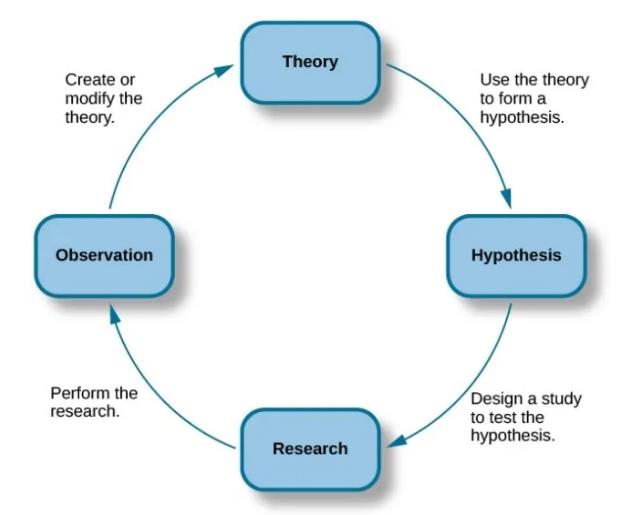 Theory

Use the theory to form a hypothesis.

Hypothesis

Design a study to test the hypothesis.

Research

Perform the research.

Observation

Create or modify the theory.